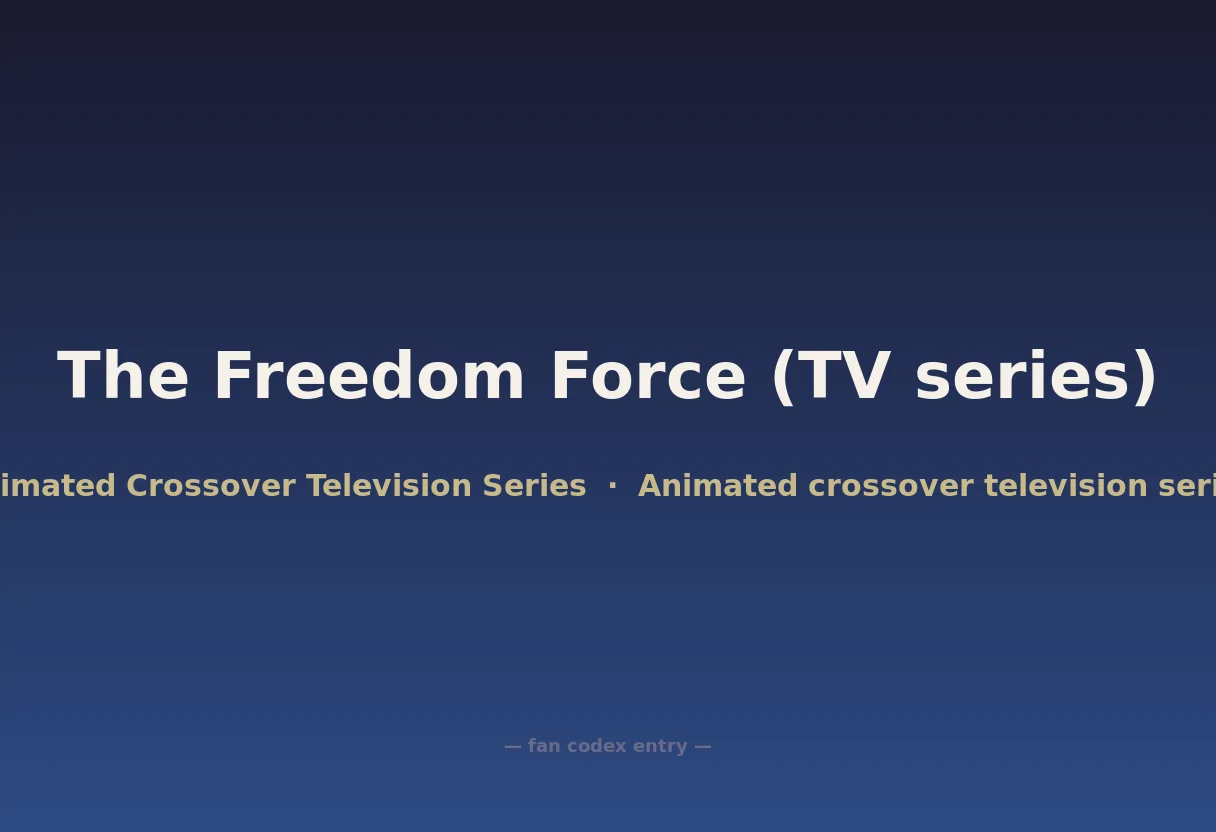 The Freedom Force (TV series)

imated Crossover Television Series · Animated crossover television seri

— fan codex entry —